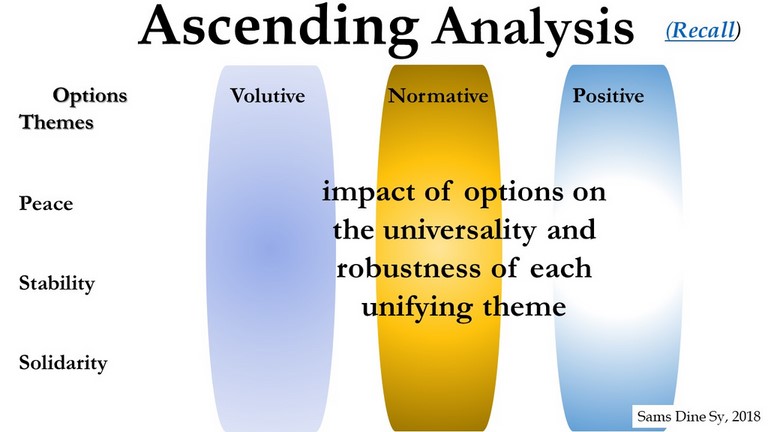 Ascending Analysis (Recall)

Options
Themes

Volutive

Normative

Positive

Peace

Stability

Solidarity

impact of options on the universality and robustness of each unifying theme

Sams Dine Sy, 2018